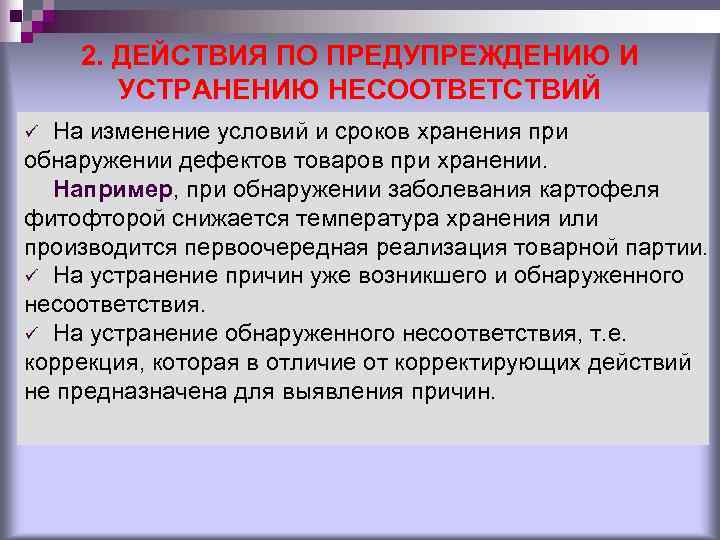 2. ДЕЙСТВИЯ ПО ПРЕДУПРЕЖДЕНИЮ И УСТРАНЕНИЮ НЕСООТВЕТСТВИЙ

✓ На изменение условий и сроков хранения при обнаружении дефектов товаров при хранении.

Например, при обнаружении заболевания картофеля фитофторой снижается температура хранения или производится первоочередная реализация товарной партии.

✓ На устранение причин уже возникшего и обнаруженного несоответствия.

✓ На устранение обнаруженного несоответствия, т.е. коррекция, которая в отличие от корректирующих действий не предназначена для выявления причин.